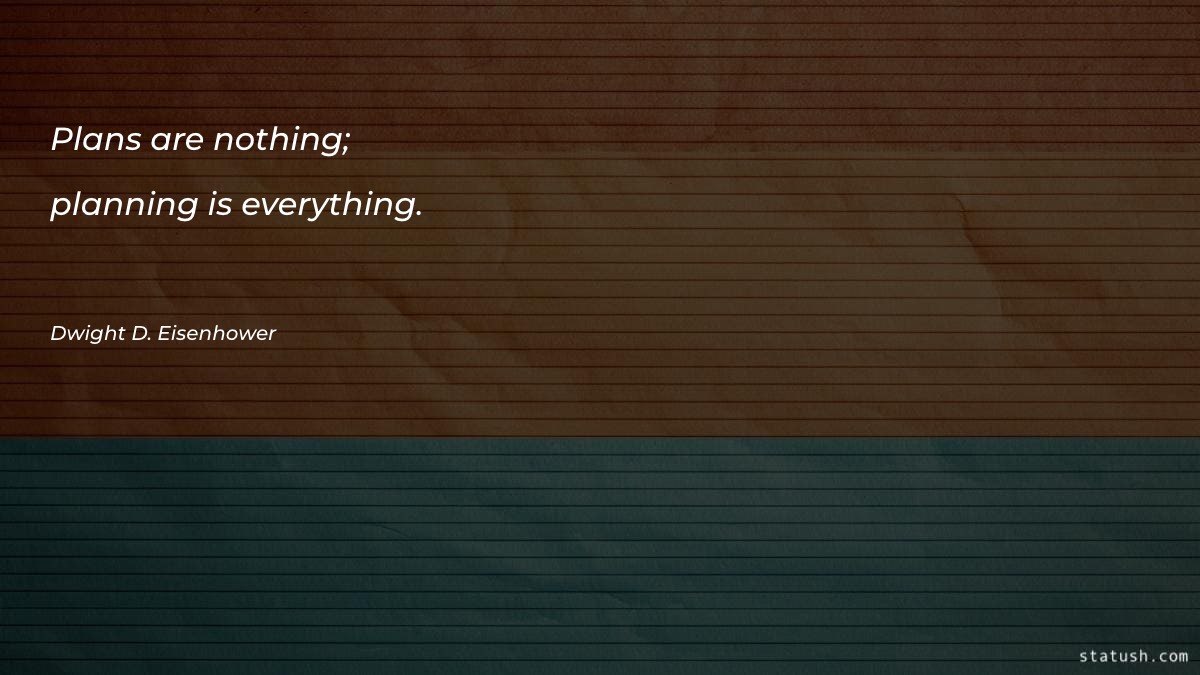 Plans are nothing;
planning is everything.

Dwight D. Eisenhower

statush.com